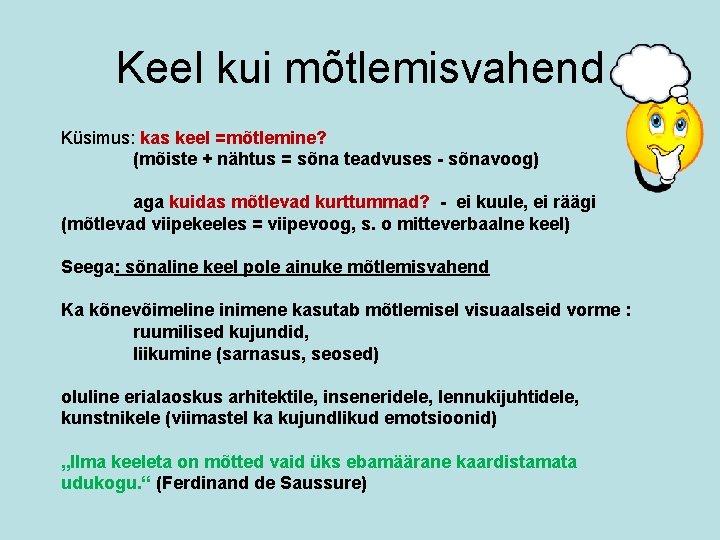 Keel kui mõtlemisvahend

Küsimus: kas keel =mõtlemine?
(mõiste + nähtus = sõna teadvuses - sõnavoog)

aga kuidas mõtlevad kurttummad? - ei kuule, ei räägi
(mõtlevad viipekeeles = viipevoog, s. o mitteverbaalne keel)

Seega: sõnaline keel pole ainuke mõtlemisvahend

Ka kõnevõimeline inimene kasutab mõtlemisel visuaalseid vorme :
ruumilised kujundid,
liikumine (sarnasus, seosed)

oluline erialaoskus arhitektile, inseneridele, lennukijuhtidele, kunstnikele (viimastel ka kujundlikud emotsioonid)

„Ilma keeleta on mõtted vaid üks ebamäärane kaardistamata udukogu.“ (Ferdinand de Saussure)